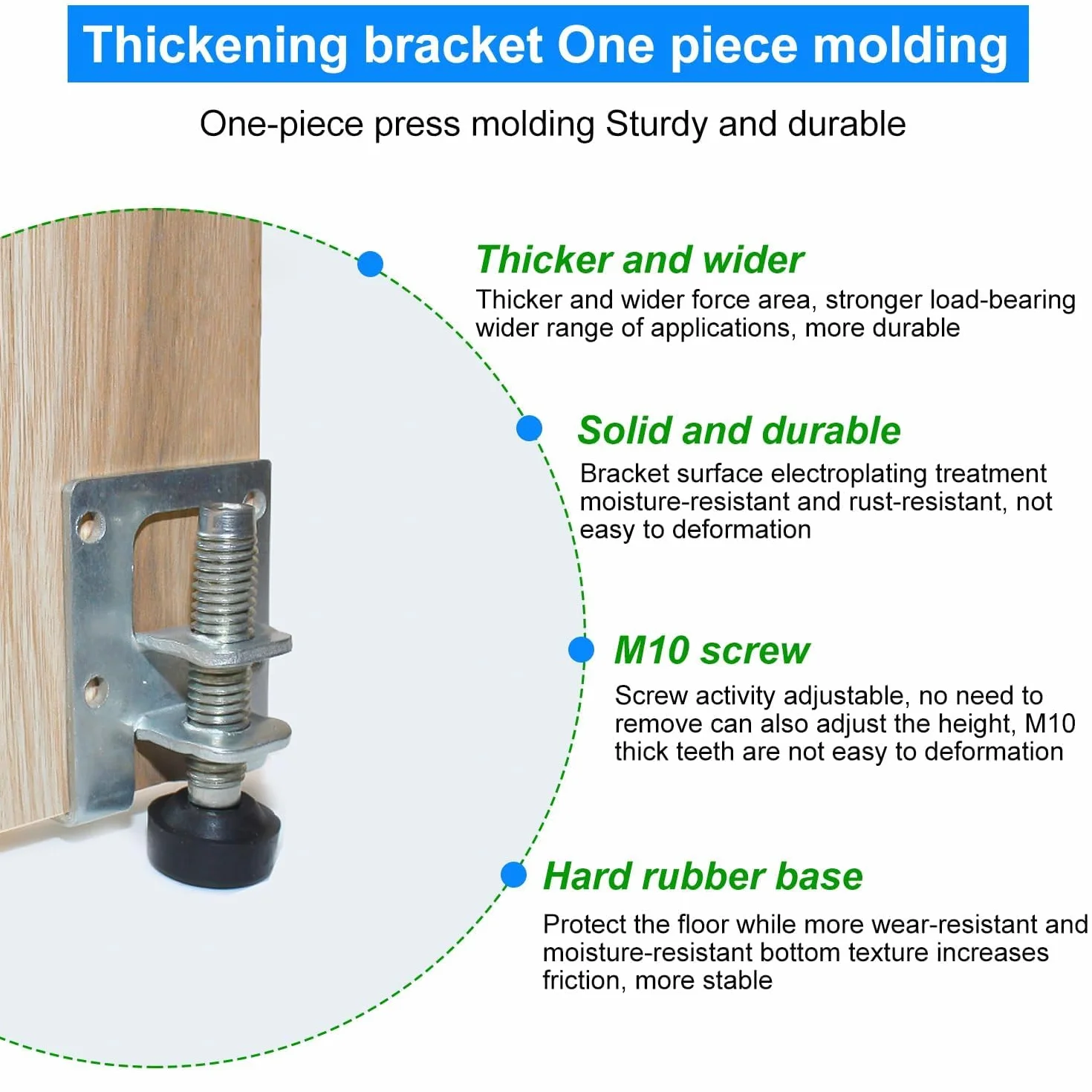 Thickening bracket One piece molding

One-piece press molding Sturdy and durable

Thicker and wider

Thicker and wider force area, stronger load-bearing wider range of applications, more durable

Solid and durable

Bracket surface electroplating treatment moisture-resistant and rust-resistant, not easy to deformation

M10 screw

Screw activity adjustable, no need to remove can also adjust the height, M10 thick teeth are not easy to deformation

Hard rubber base

Protect the floor while more wear-resistant and moisture-resistant bottom texture increases friction, more stable